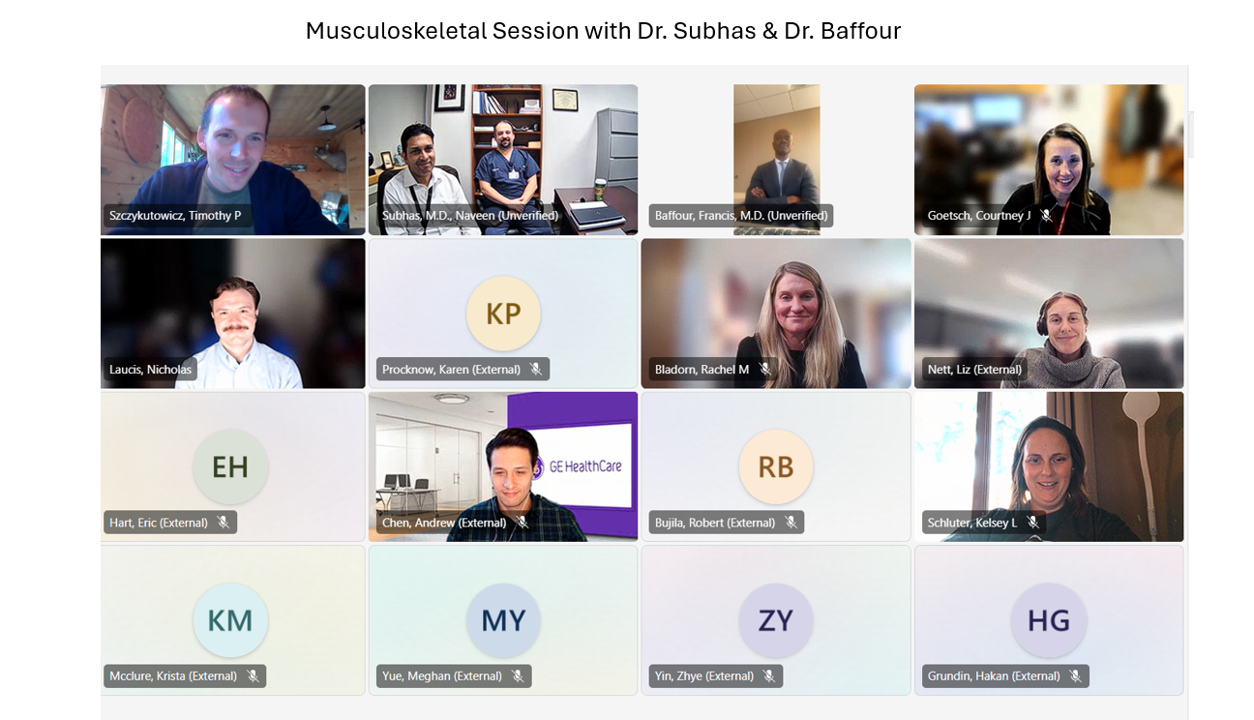 Musculoskeletal Session with Dr. Subhas & Dr. Baffour

Szczykutowicz, Timothy P

Subhas, M.D., Naveen (Unverified)

Baffour, Francis, M.D. (Unverified)

Goetsch, Courtney J

Laucis, Nicholas

KP
Procknow, Karen (External)

Bladorn, Rachel M

Nett, Liz (External)

EH
Hart, Eric (External)

GE HealthCare
Chen, Andrew (External)

RB
Bujila, Robert (External)

Schluter, Kelsey L

KM
Mcclure, Krista (External)

MY
Yue, Meghan (External)

ZY
Yin, Zhye (External)

HG
Grundin, Hakan (External)